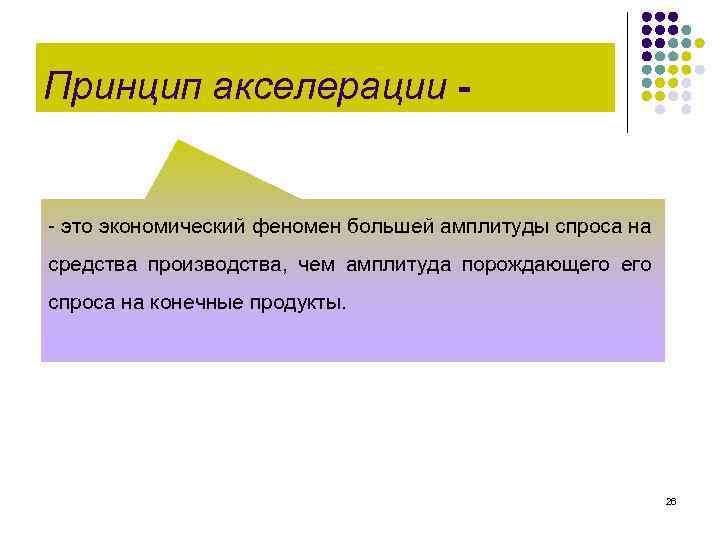 Принцип акселерации -

- это экономический феномен большей амплитуды спроса на средства производства, чем амплитуда порождающего его спроса на конечные продукты.

26